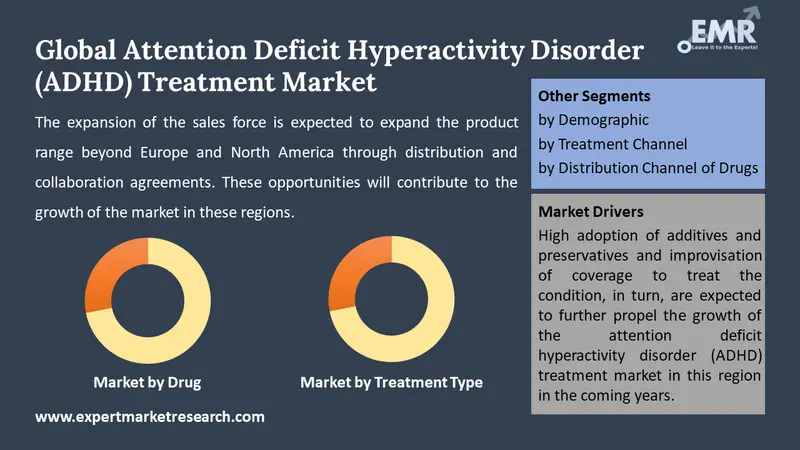 EMR
Leave it to the Experts!

Global Attention Deficit Hyperactivity Disorder (ADHD) Treatment Market

The expansion of the sales force is expected to expand the product range beyond Europe and North America through distribution and collaboration agreements. These opportunities will contribute to the growth of the market in these regions.

Market by Drug

Market by Treatment Type

www.expertmarketresearch.com

Other Segments
by Demographic
by Treatment Channel
by Distribution Channel of Drugs

Market Drivers
High adoption of additives and preservatives and improvisation of coverage to treat the condition, in turn, are expected to further propel the growth of the attention deficit hyperactivity disorder (ADHD) treatment market in this region in the coming years.